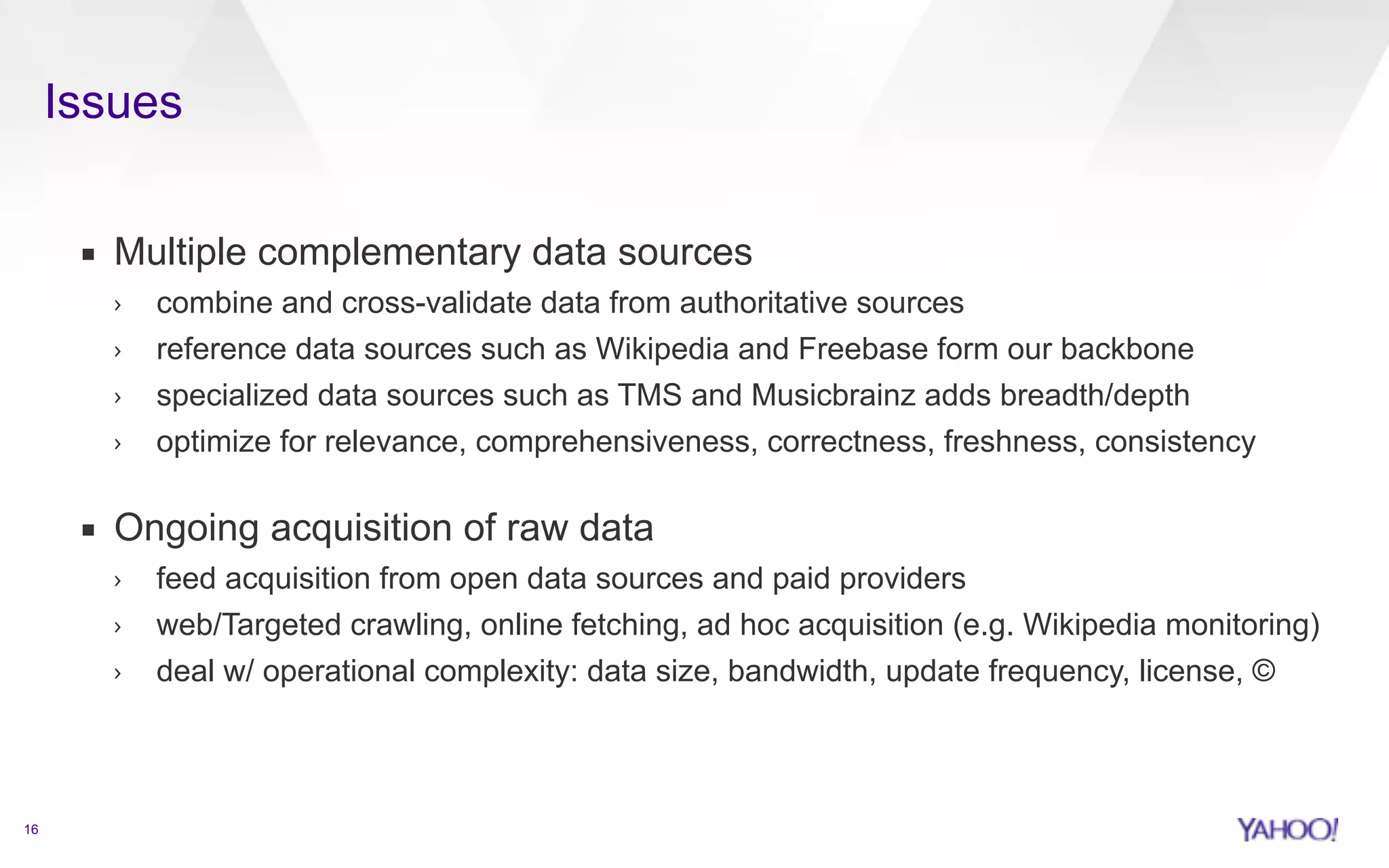 Issues

▪ Multiple complementary data sources

› combine and cross-validate data from authoritative sources

› reference data sources such as Wikipedia and Freebase form our backbone

› specialized data sources such as TMS and Musicbrainz adds breadth/depth

› optimize for relevance, comprehensiveness, correctness, freshness, consistency

▪ Ongoing acquisition of raw data

› feed acquisition from open data sources and paid providers

› web/Targeted crawling, online fetching, ad hoc acquisition (e.g. Wikipedia monitoring)

› deal w/ operational complexity: data size, bandwidth, update frequency, license, ©

16

YAHOO!